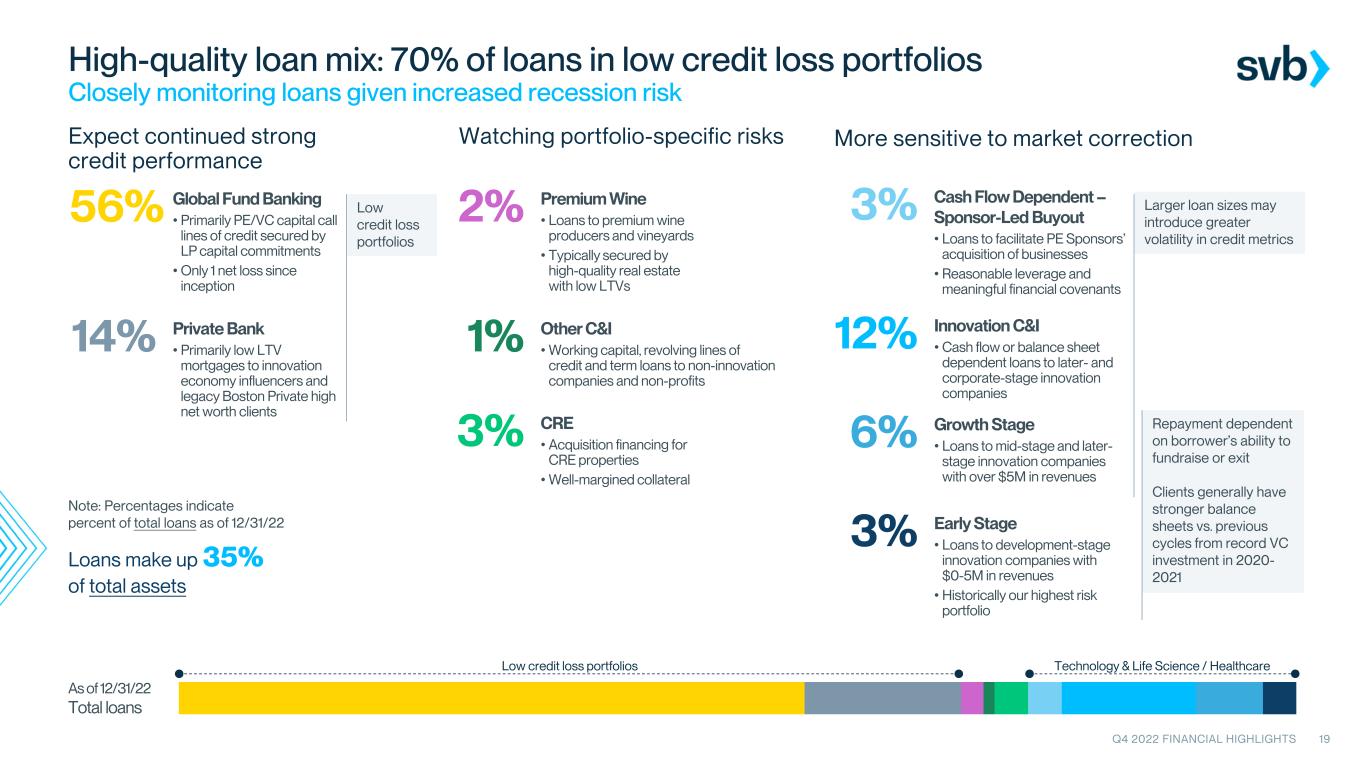 High-quality loan mix: 70% of loans in low credit loss portfolios
Closely monitoring loans given increased recession risk

svb

Expect continued strong credit performance

56% Global Fund Banking
• Primarily PE/VC capital call lines of credit secured by LP capital commitments
• Only 1 net loss since inception

Low credit loss portfolios

14% Private Bank
• Primarily low LTV mortgages to innovation economy influencers and legacy Boston Private high net worth clients

Note: Percentages indicate percent of total loans as of 12/31/22

Loans make up 35% of total assets

Watching portfolio-specific risks

2% Premium Wine
• Loans to premium wine producers and vineyards
• Typically secured by high-quality real estate with low LTVs

1% Other C&I
• Working capital, revolving lines of credit and term loans to non-innovation companies and non-profits

3% CRE
• Acquisition financing for CRE properties
• Well-margined collateral

More sensitive to market correction

3% Cash Flow Dependent – Sponsor-Led Buyout
• Loans to facilitate PE Sponsors' acquisition of businesses
• Reasonable leverage and meaningful financial covenants

Larger loan sizes may introduce greater volatility in credit metrics

12% Innovation C&I
• Cash flow or balance sheet dependent loans to later- and corporate-stage innovation companies

6% Growth Stage
• Loans to mid-stage and later-stage innovation companies with over $5M in revenues

3% Early Stage
• Loans to development-stage innovation companies with $0-5M in revenues
• Historically our highest risk portfolio

Repayment dependent on borrower's ability to fundraise or exit

Clients generally have stronger balance sheets vs. previous cycles from record VC investment in 2020-2021

Low credit loss portfolios
Technology & Life Science / Healthcare

As of 12/31/22
Total loans

Q4 2022 FINANCIAL HIGHLIGHTS 19